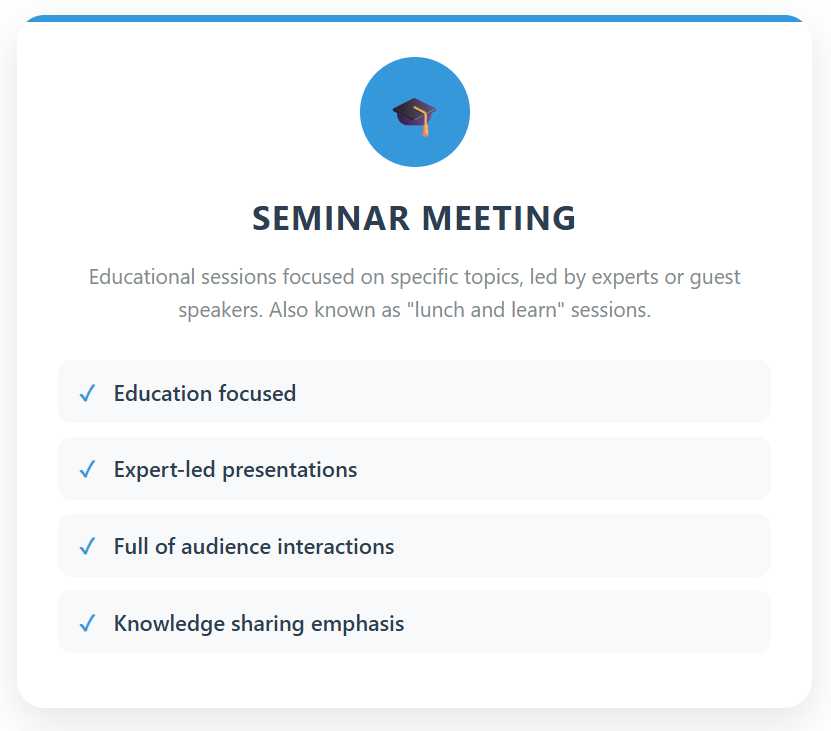 SEMINAR MEETING

Educational sessions focused on specific topics, led by experts or guest speakers. Also known as "lunch and learn" sessions.

✓ Education focused

✓ Expert-led presentations

✓ Full of audience interactions

✓ Knowledge sharing emphasis